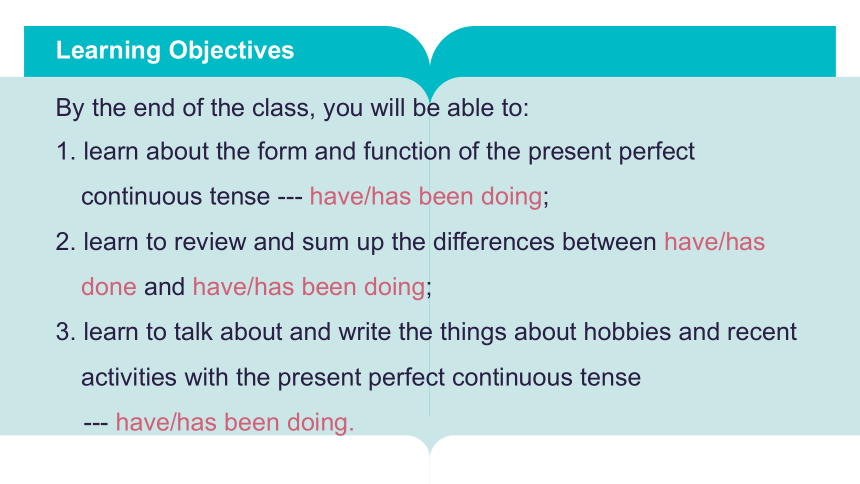 Learning Objectives

By the end of the class, you will be able to:

1. learn about the form and function of the present perfect continuous tense --- have/has been doing;

2. learn to review and sum up the differences between have/has done and have/has been doing;

3. learn to talk about and write the things about hobbies and recent activities with the present perfect continuous tense --- have/has been doing.